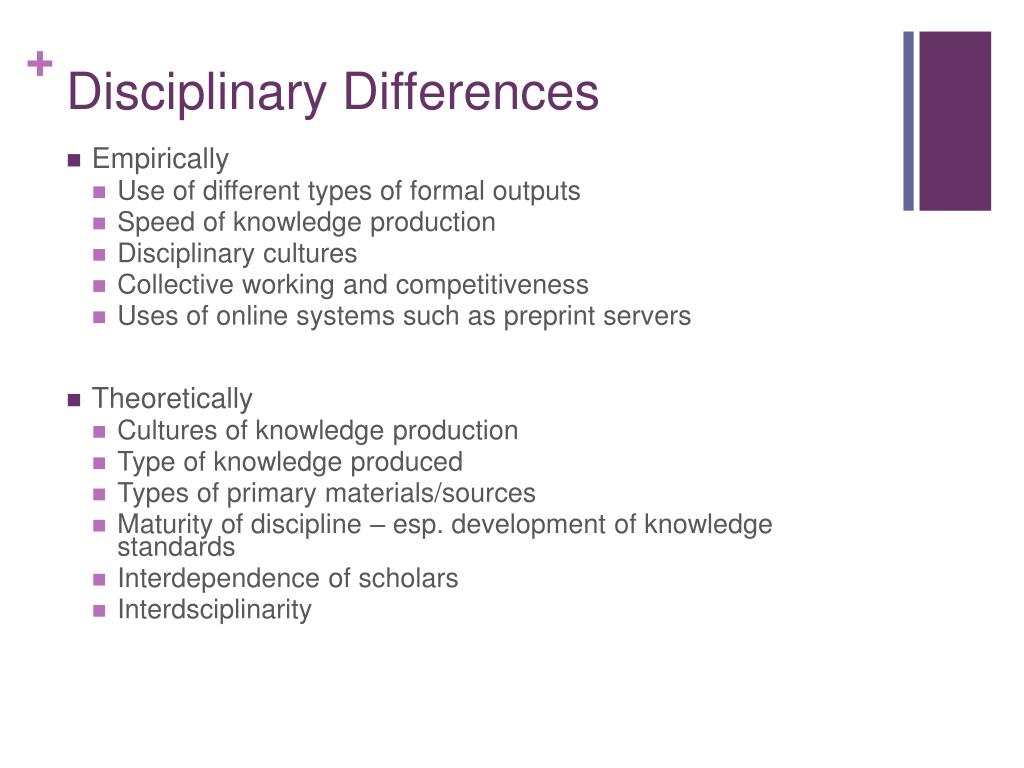 + Disciplinary Differences

- Empirically
  - Use of different types of formal outputs
  - Speed of knowledge production
  - Disciplinary cultures
  - Collective working and competitiveness
  - Uses of online systems such as preprint servers

- Theoretically
  - Cultures of knowledge production
  - Type of knowledge produced
  - Types of primary materials/sources
  - Maturity of discipline – esp. development of knowledge standards
  - Interdependence of scholars
  - Interdsciplinarity